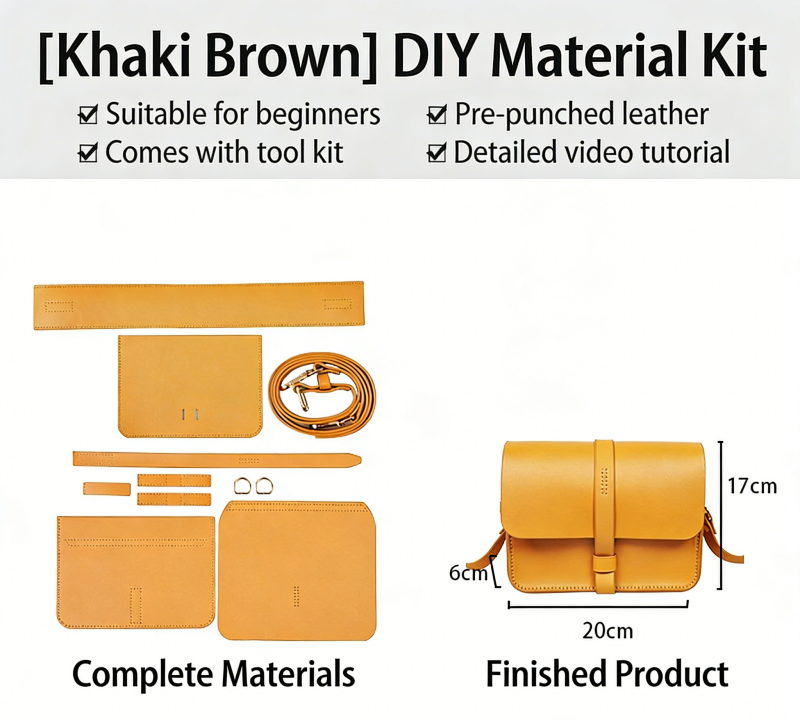 [Khaki Brown] DIY Material Kit

☑ Suitable for beginners
☑ Comes with tool kit
☑ Pre-punched leather
☑ Detailed video tutorial

17cm
6cm
20cm

Complete Materials

Finished Product